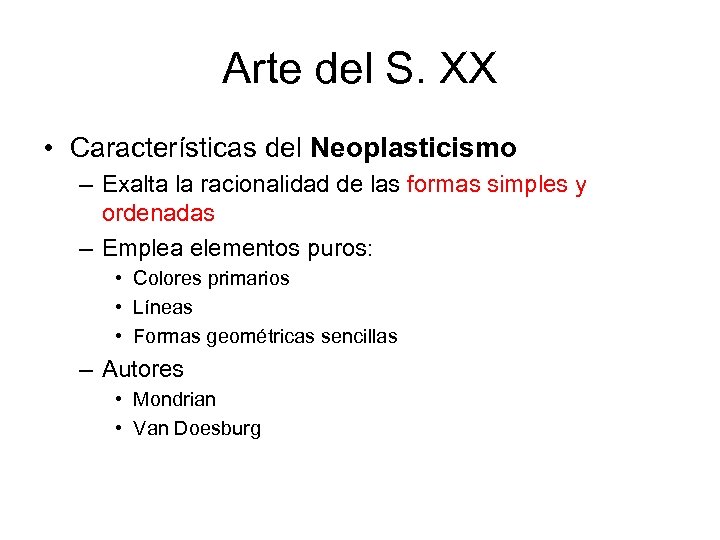 Arte del S. XX

• Características del Neoplasticismo
– Exalta la racionalidad de las formas simples y ordenadas
– Emplea elementos puros:
• Colores primarios
• Líneas
• Formas geométricas sencillas
– Autores
• Mondrian
• Van Doesburg